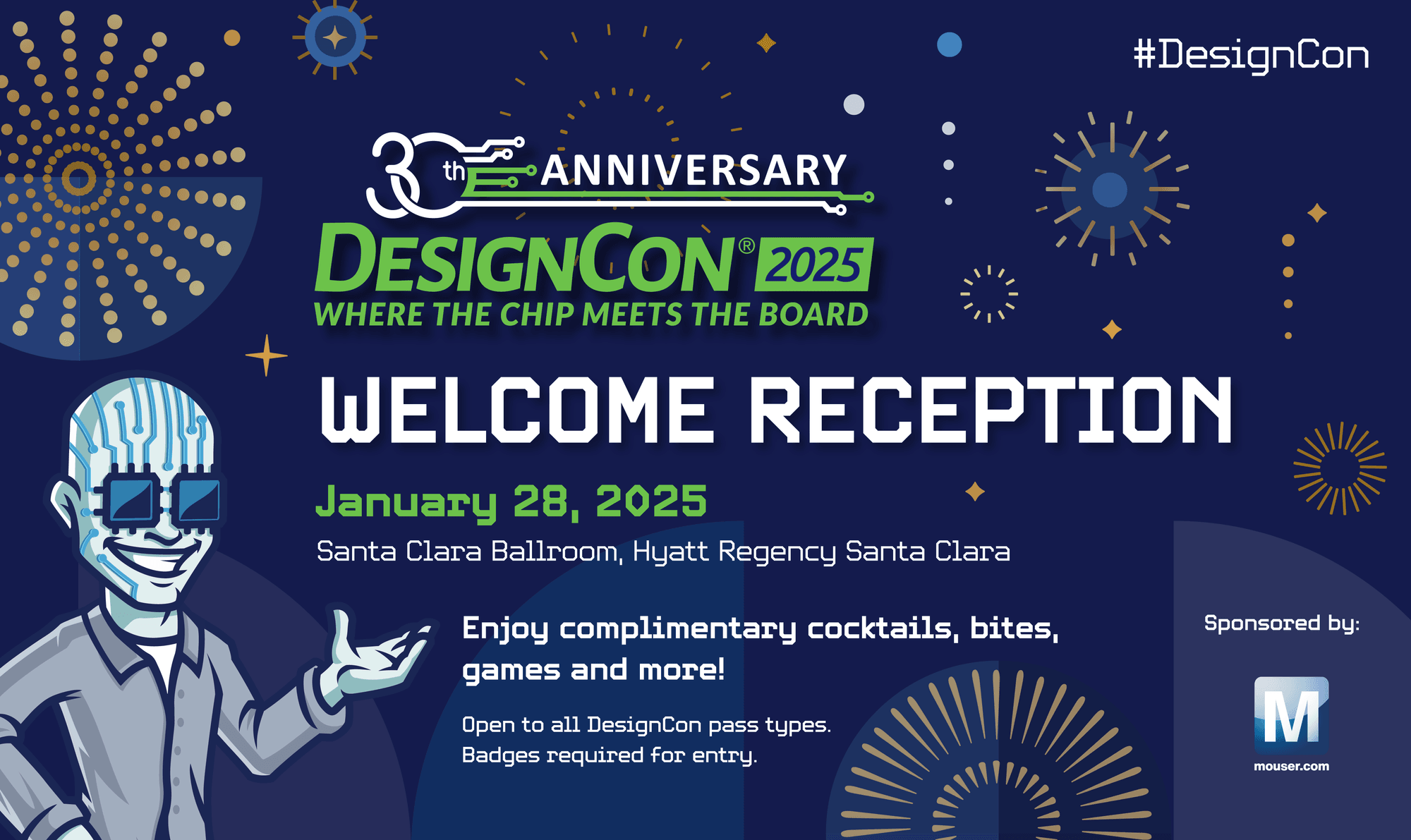 #DesignCon

30th ANNIVERSARY
DESIGNCON® 2025
WHERE THE CHIP MEETS THE BOARD

WELCOME RECEPTION

January 28, 2025
Santa Clara Ballroom, Hyatt Regency Santa Clara

Enjoy complimentary cocktails, bites, games and more!

Open to all DesignCon pass types.
Badges required for entry.

Sponsored by:

M
mouser.com